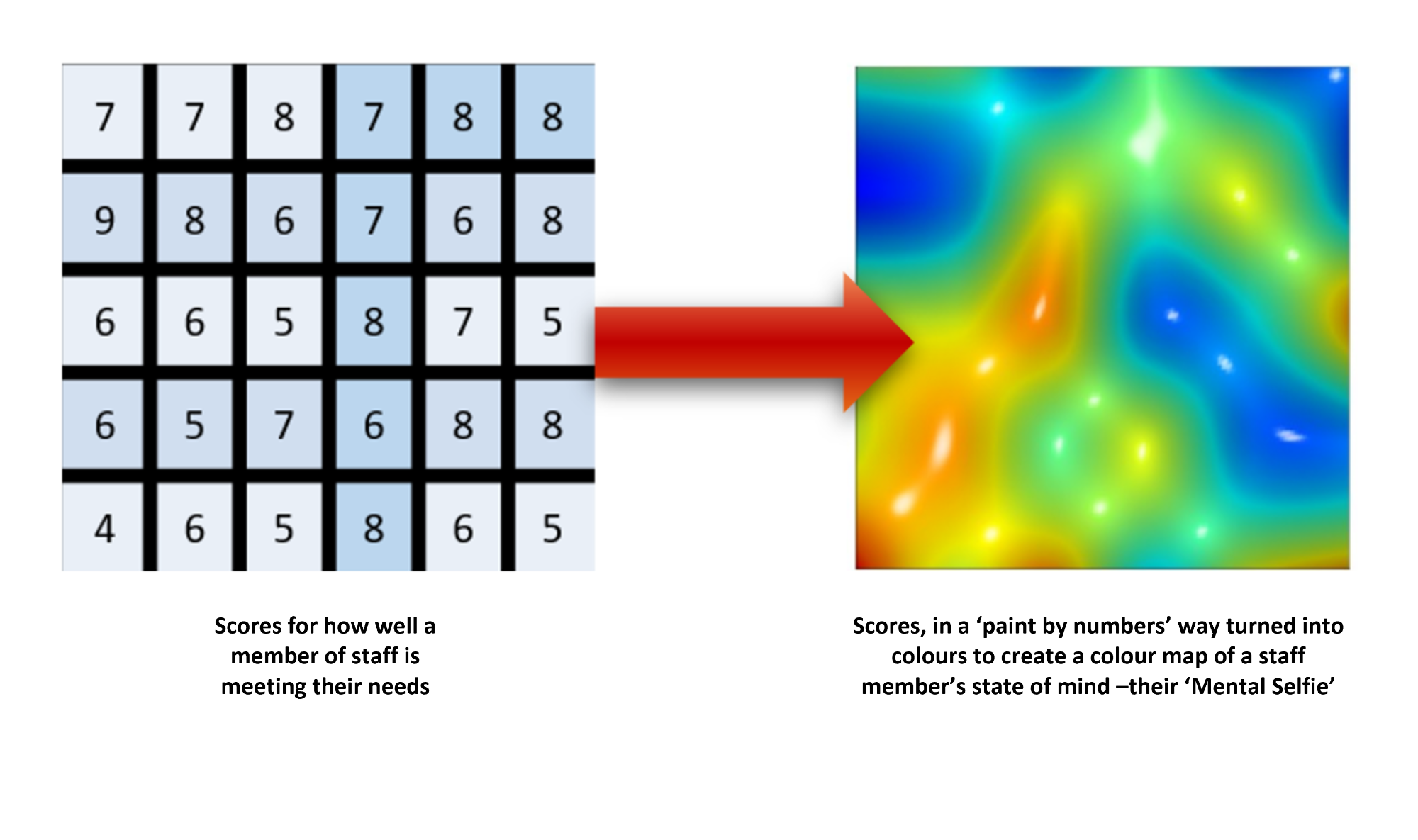 | 7 | 7 | 8 | 7 | 8 | 8 |
|---|---|---|---|---|---|
| 9 | 8 | 6 | 7 | 6 | 8 |
| 6 | 6 | 5 | 8 | 7 | 5 |
| 6 | 5 | 7 | 6 | 8 | 8 |
| 4 | 6 | 5 | 8 | 6 | 5 |

Scores for how well a member of staff is meeting their needs

Scores, in a ‘paint by numbers’ way turned into colours to create a colour map of a staff member’s state of mind –their ‘Mental Selfie’